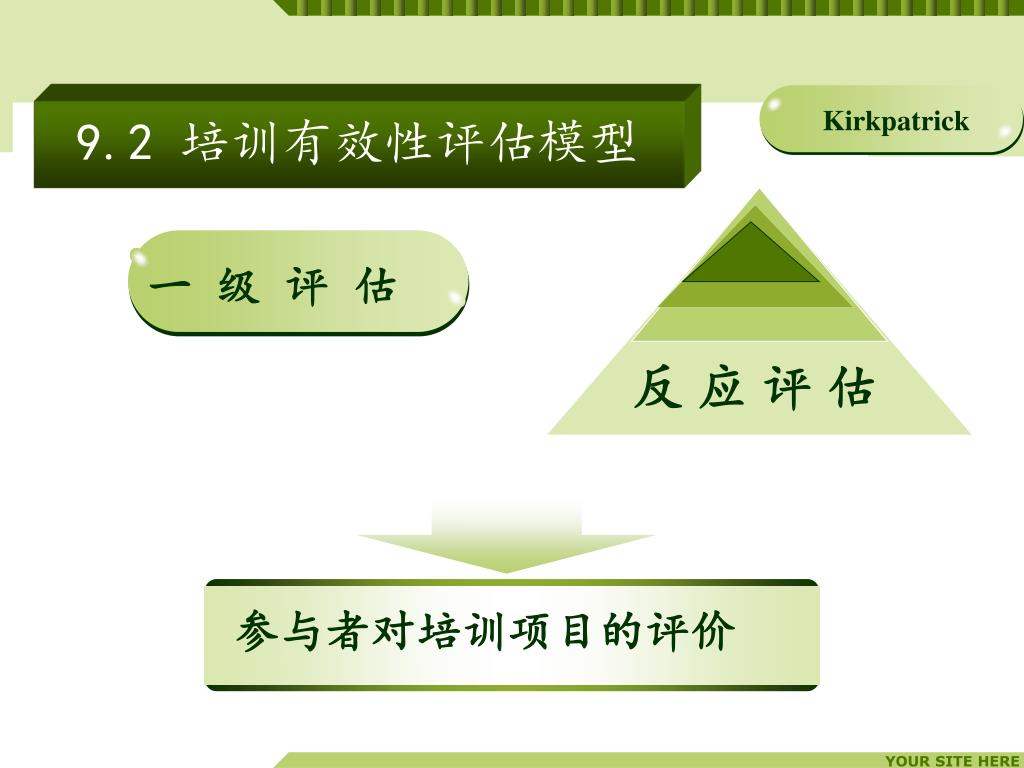 9.2 培训有效性评估模型

Kirkpatrick

一 级 评 估

反 应 评 估

参与者对培训项目的评价

YOUR SITE HERE